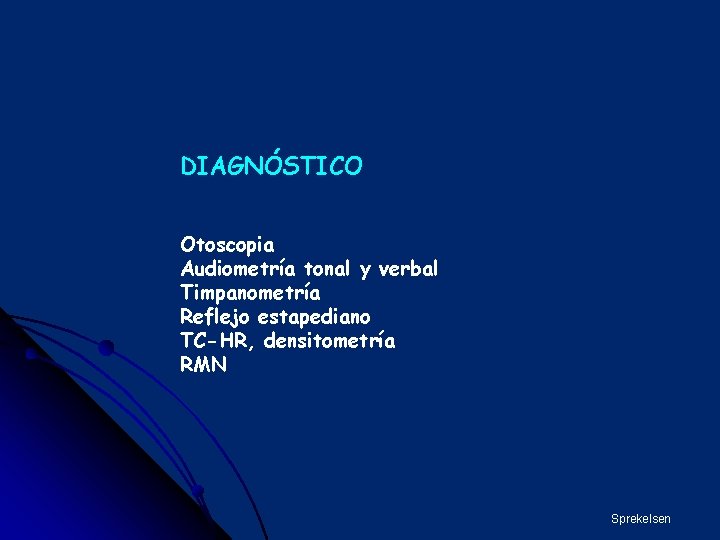 DIAGNÓSTICO

Otoscopia
Audiometría tonal y verbal
Timpanometría
Reflejo estapediano
TC-HR, densitometría
RMN

Sprekelsen